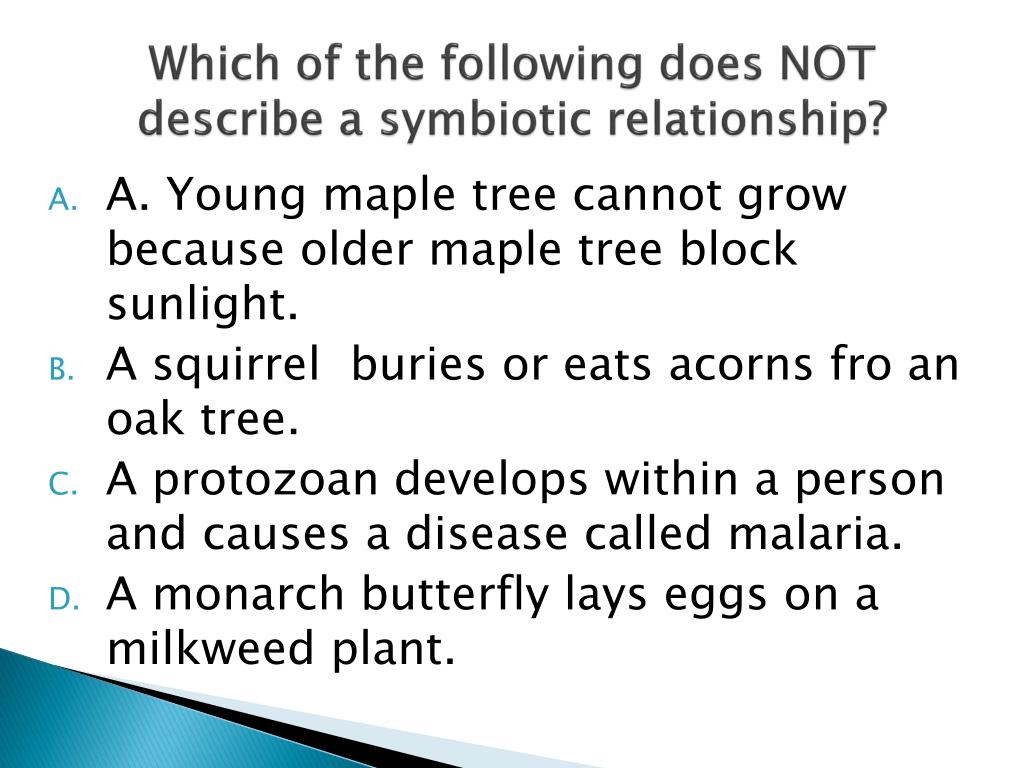 Which of the following does NOT describe a symbiotic relationship?

A. A. Young maple tree cannot grow because older maple tree block sunlight.

B. A squirrel  buries or eats acorns fro an oak tree.

C. A protozoan develops within a person and causes a disease called malaria.

D. A monarch butterfly lays eggs on a milkweed plant.